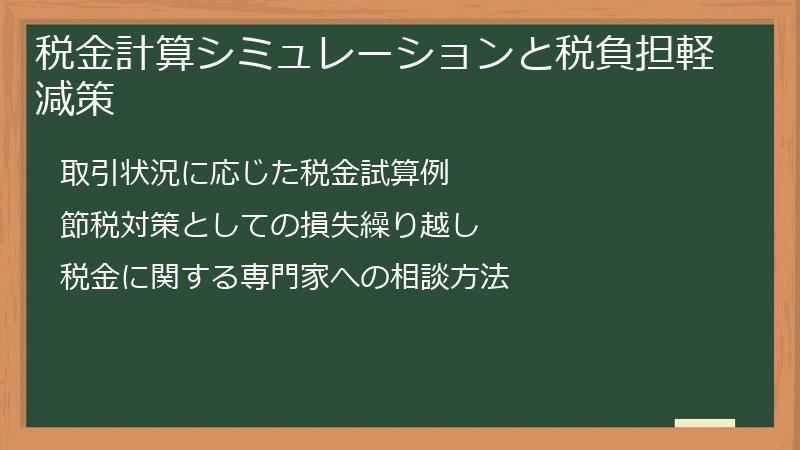 税金計算シミュレーションと税負担軽減策

取引状況に応じた税金試算例

節税対策としての損失繰り越し

税金に関する専門家への相談方法